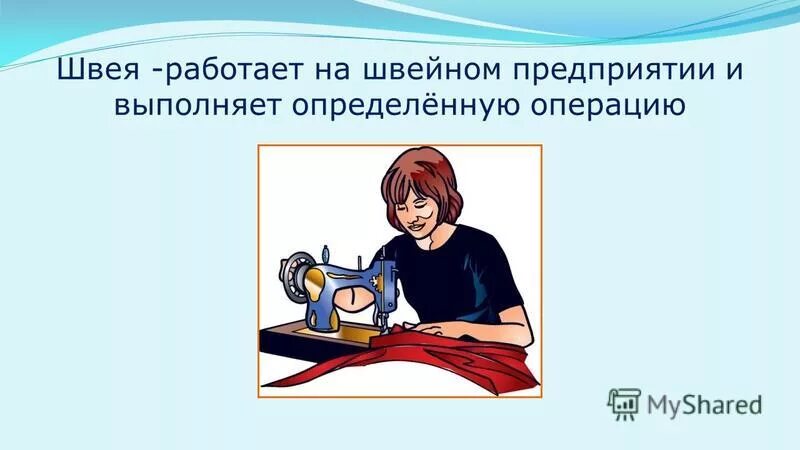 Швея -работает на швейном предприятии и выполняет определённую операцию

MyShared